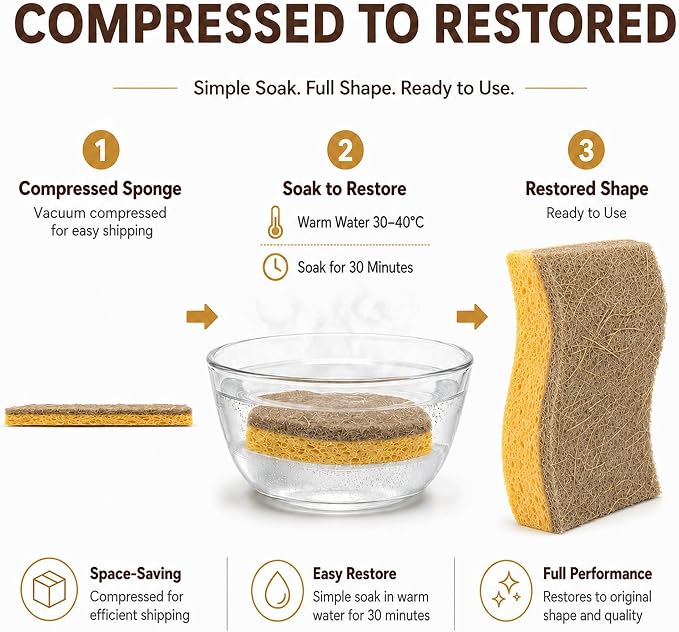 COMPRESSED TO RESTORED

Simple Soak. Full Shape. Ready to Use.

1
Compressed Sponge
Vacuum compressed for easy shipping

2
Soak to Restore
Warm Water 30–40°C
Soak for 30 Minutes

3
Restored Shape
Ready to Use

Space-Saving
Compressed for efficient shipping

Easy Restore
Simple soak in warm water for 30 minutes

Full Performance
Restores to original shape and quality